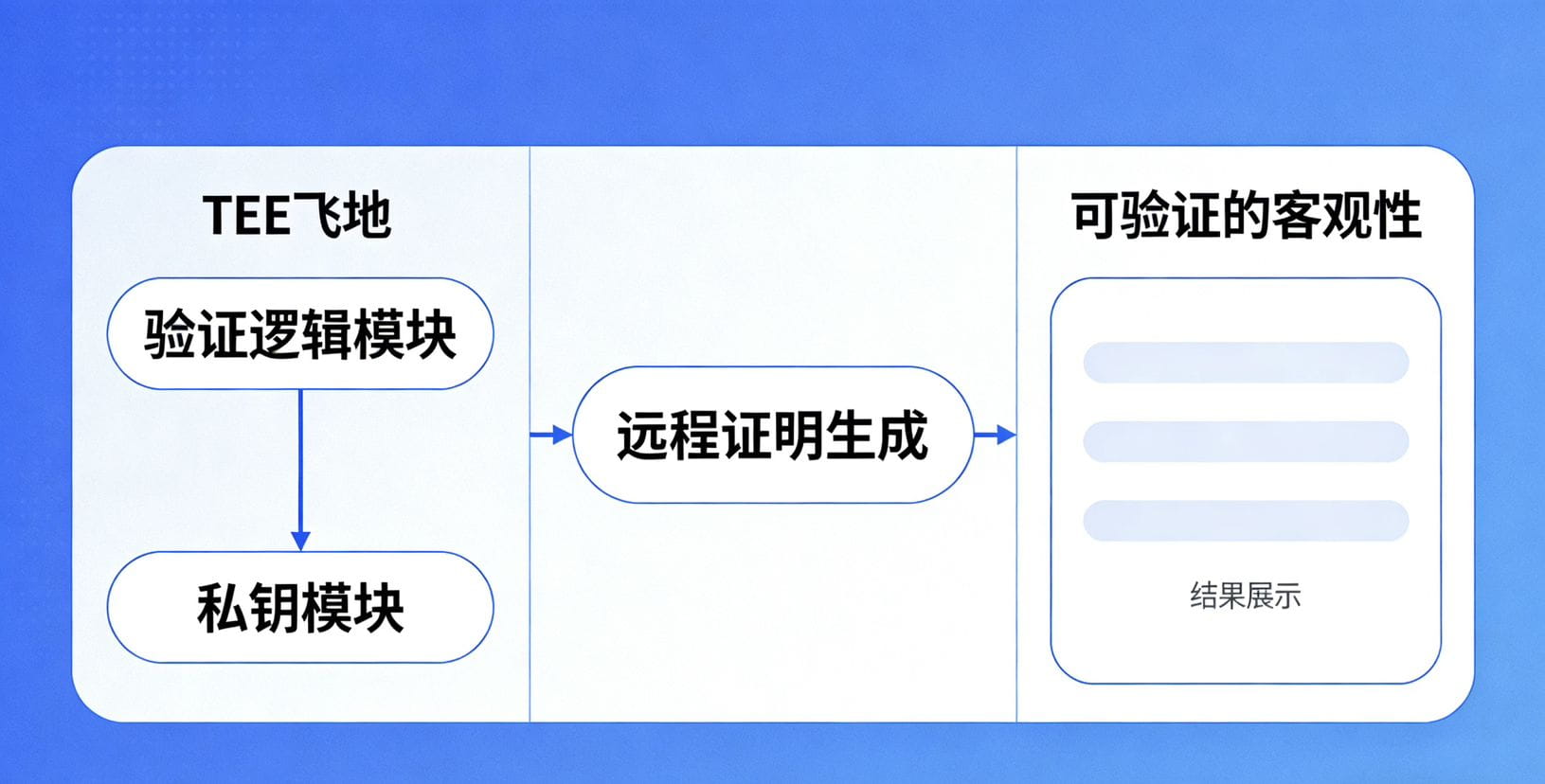 TEE飞地

验证逻辑模块

私钥模块

远程证明生成

可验证的客观性

结果展示